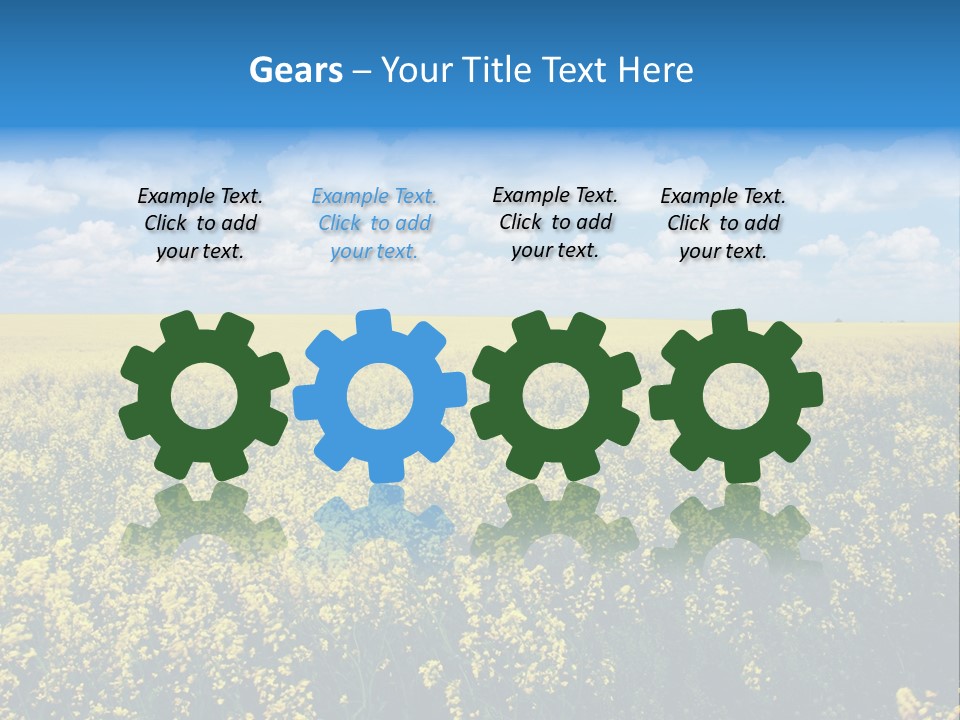 Gears – Your Title Text Here

Example Text. Click to add your text.

Example Text. Click to add your text.

Example Text. Click to add your text.

Example Text. Click to add your text.